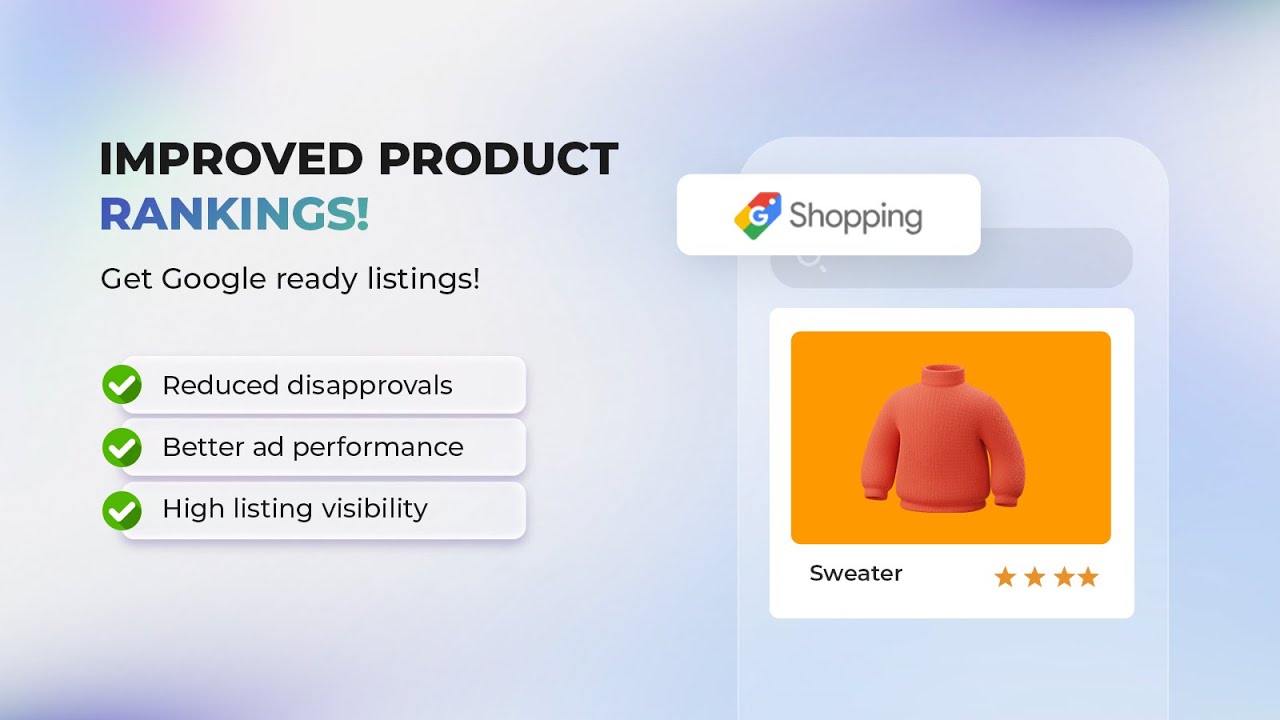 IMPROVED PRODUCT RANKINGS!

Get Google ready listings!

Reduced disapprovals

Better ad performance

High listing visibility

Shopping

Sweater